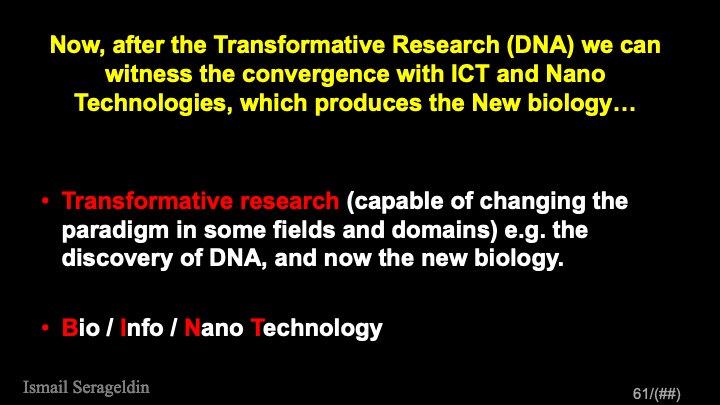 Now, after the Transformative Research (DNA) we can witness the convergence with ICT and Nano Technologies, which produces the New biology…

• Transformative research (capable of changing the paradigm in some fields and domains) e.g. the discovery of DNA, and now the new biology.

• Bio / Info / Nano Technology

Ismail Serageldin

61/(##)